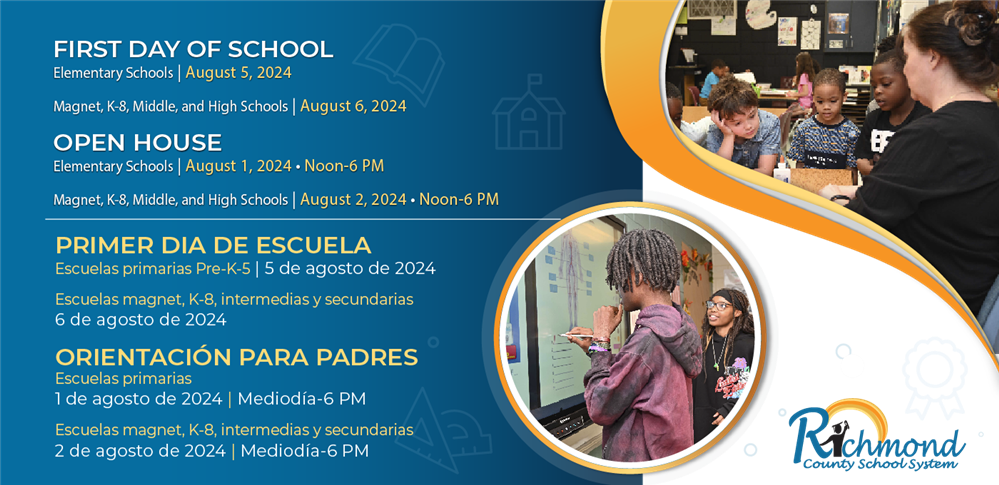 FIRST DAY OF SCHOOL
Elementary Schools | August 5, 2024

Magnet, K-8, Middle, and High Schools | August 6, 2024

OPEN HOUSE
Elementary Schools | August 1, 2024 • Noon-6 PM

Magnet, K-8, Middle, and High Schools | August 2, 2024 • Noon-6 PM

PRIMER DIA DE ESCUELA
Escuelas primarias Pre-K-5 | 5 de agosto de 2024

Escuelas magnet, K-8, intermedias y secundarias
6 de agosto de 2024

ORIENTACIÓN PARA PADRES
Escuelas primarias
1 de agosto de 2024 | Mediodía-6 PM

Escuelas magnet, K-8, intermedias y secundarias
2 de agosto de 2024 | Mediodía-6 PM

Richmond
County School System